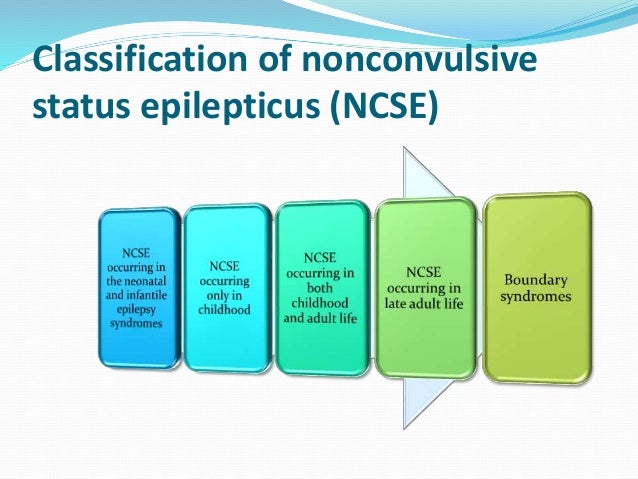 Classification of nonconvulsive status epilepticus (NCSE)

NCSE occurring in the neonatal and infantile epilepsy syndromes

NCSE occurring only in childhood

NCSE occurring in both childhood and adult life

NCSE occurring in late adult life

Boundary syndromes